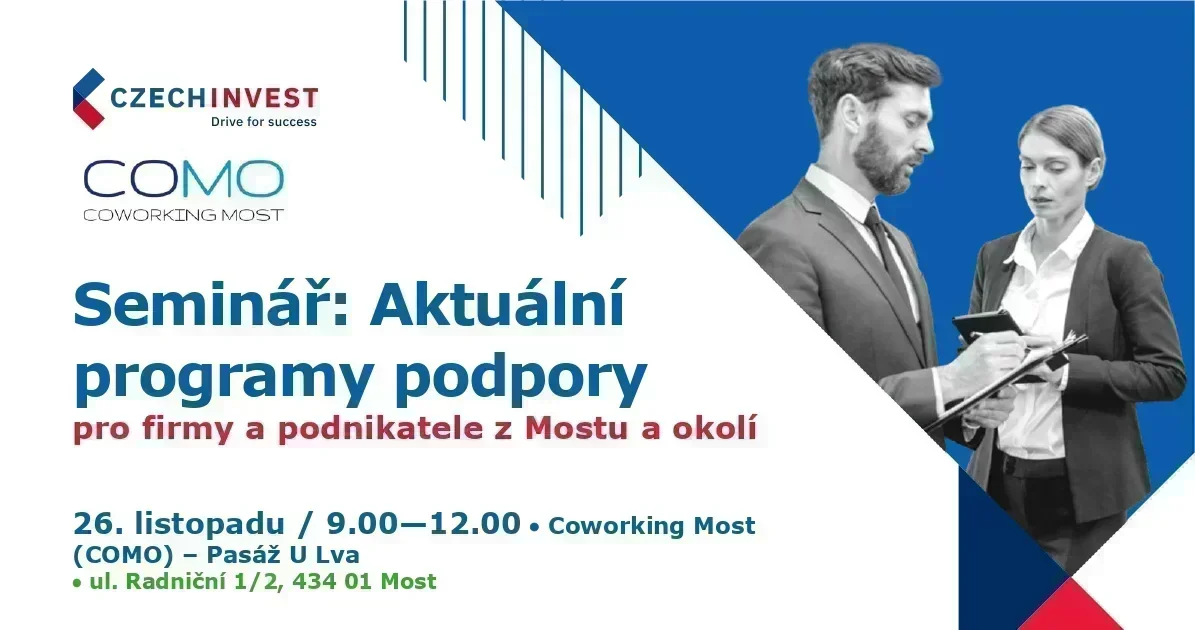 CZECHINVEST
Drive for success

COMO
COWORKING MOST

Seminář: Aktuální programy podpory
pro firmy a podnikatele z Mostu a okolí

26. listopadu / 9.00—12.00 • Coworking Most (COMO) – Pasáž U Lva
• ul. Radniční 1/2, 434 01 Most